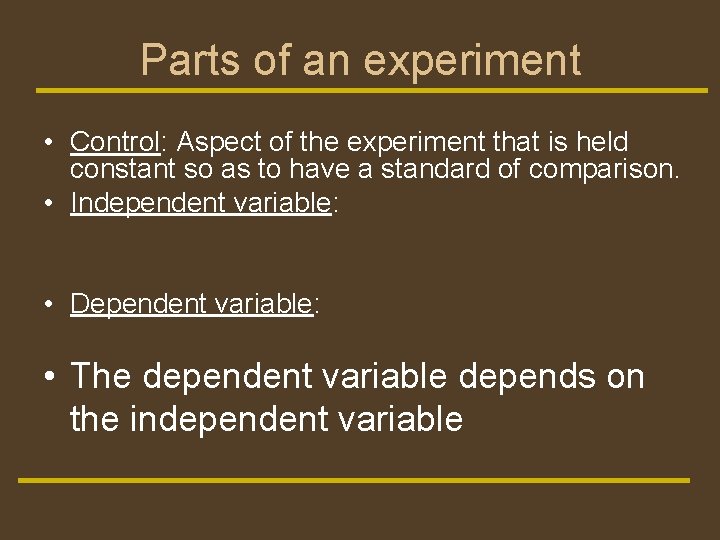 Parts of an experiment

• Control: Aspect of the experiment that is held constant so as to have a standard of comparison.
• Independent variable:

• Dependent variable:

• The dependent variable depends on the independent variable